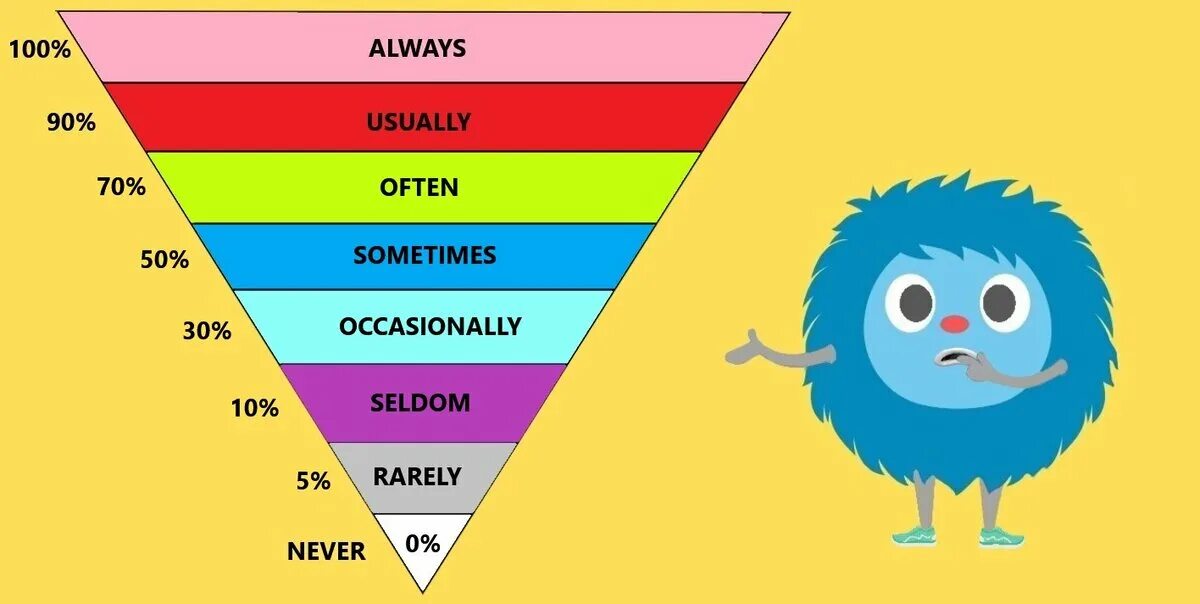 100% ALWAYS
90% USUALLY
70% OFTEN
50% SOMETIMES
30% OCCASIONALLY
10% SELDOM
5% RARELY
NEVER 0%